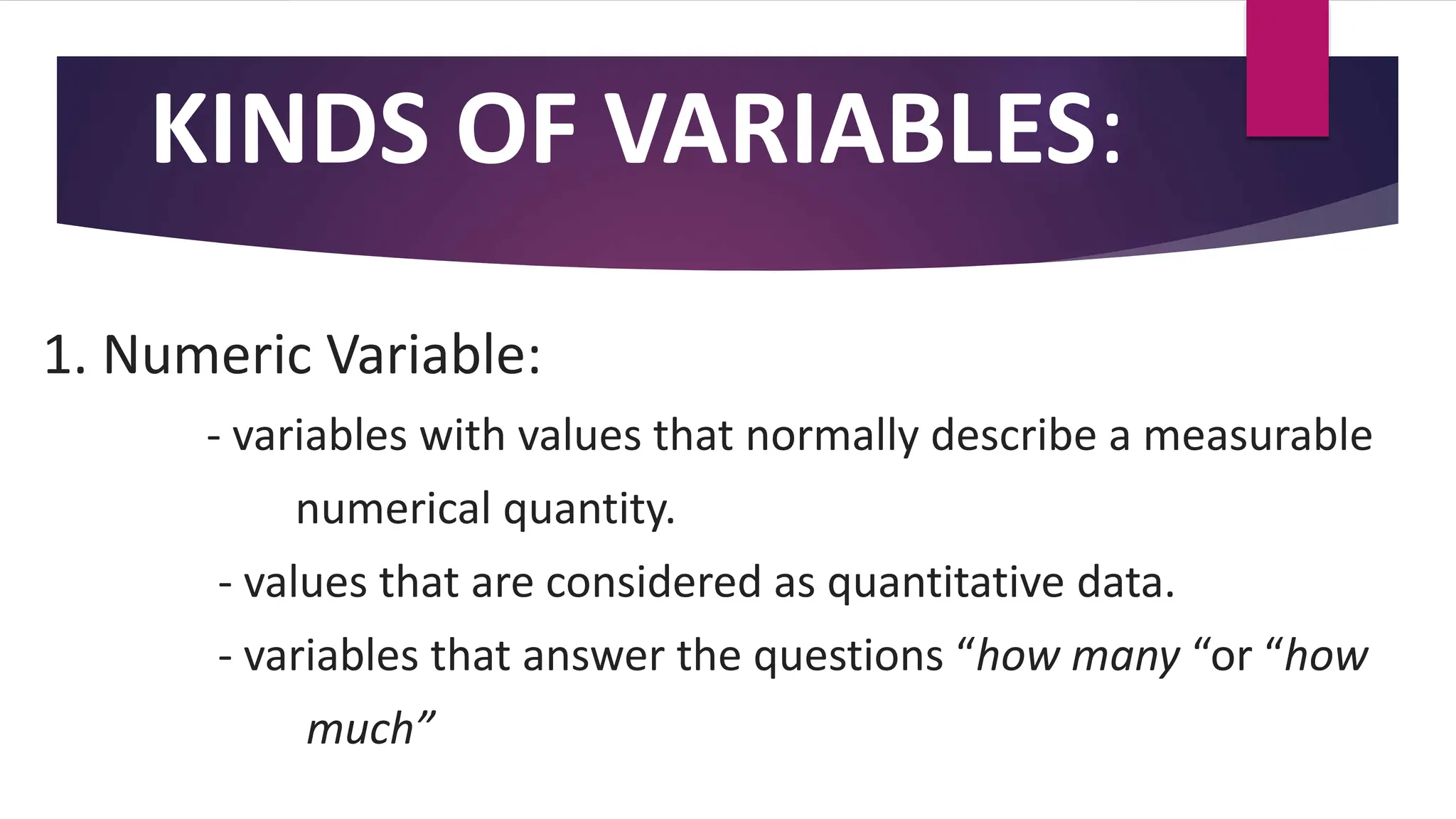 KINDS OF VARIABLES:

1. Numeric Variable:

- variables with values that normally describe a measurable numerical quantity.

- values that are considered as quantitative data.

- variables that answer the questions “how many “or “how much”